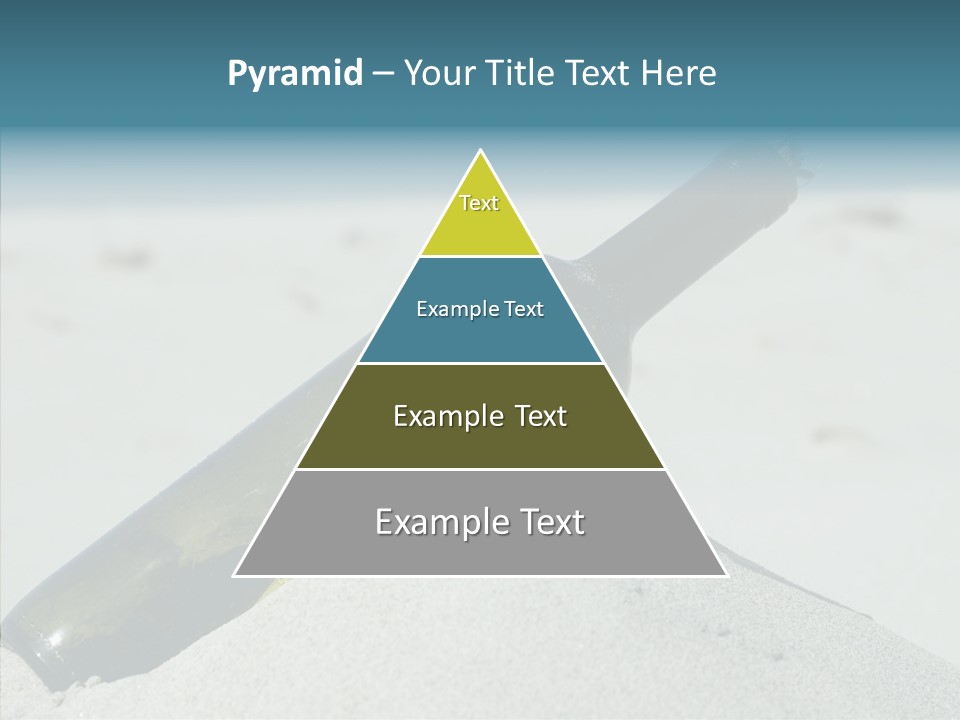 Pyramid – Your Title Text Here

Text

Example Text

Example Text

Example Text